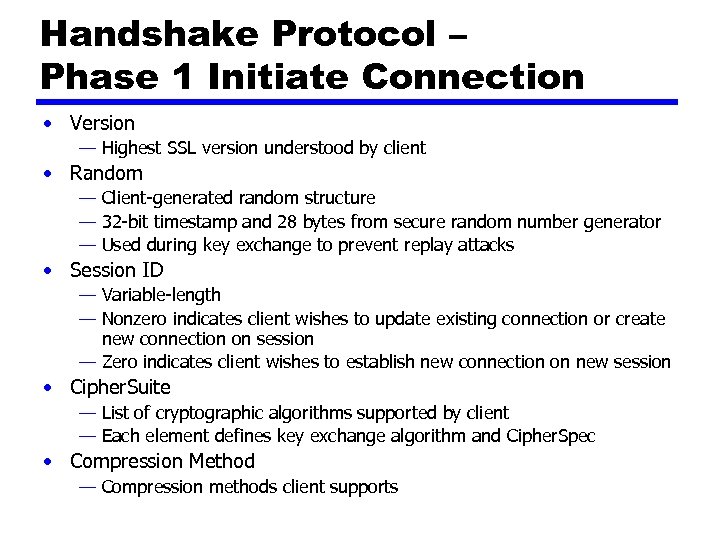 Handshake Protocol –
Phase 1 Initiate Connection

• Version
— Highest SSL version understood by client
• Random
— Client-generated random structure
— 32-bit timestamp and 28 bytes from secure random number generator
— Used during key exchange to prevent replay attacks
• Session ID
— Variable-length
— Nonzero indicates client wishes to update existing connection or create new connection on session
— Zero indicates client wishes to establish new connection on new session
• CipherSuite
— List of cryptographic algorithms supported by client
— Each element defines key exchange algorithm and CipherSpec
• Compression Method
— Compression methods client supports